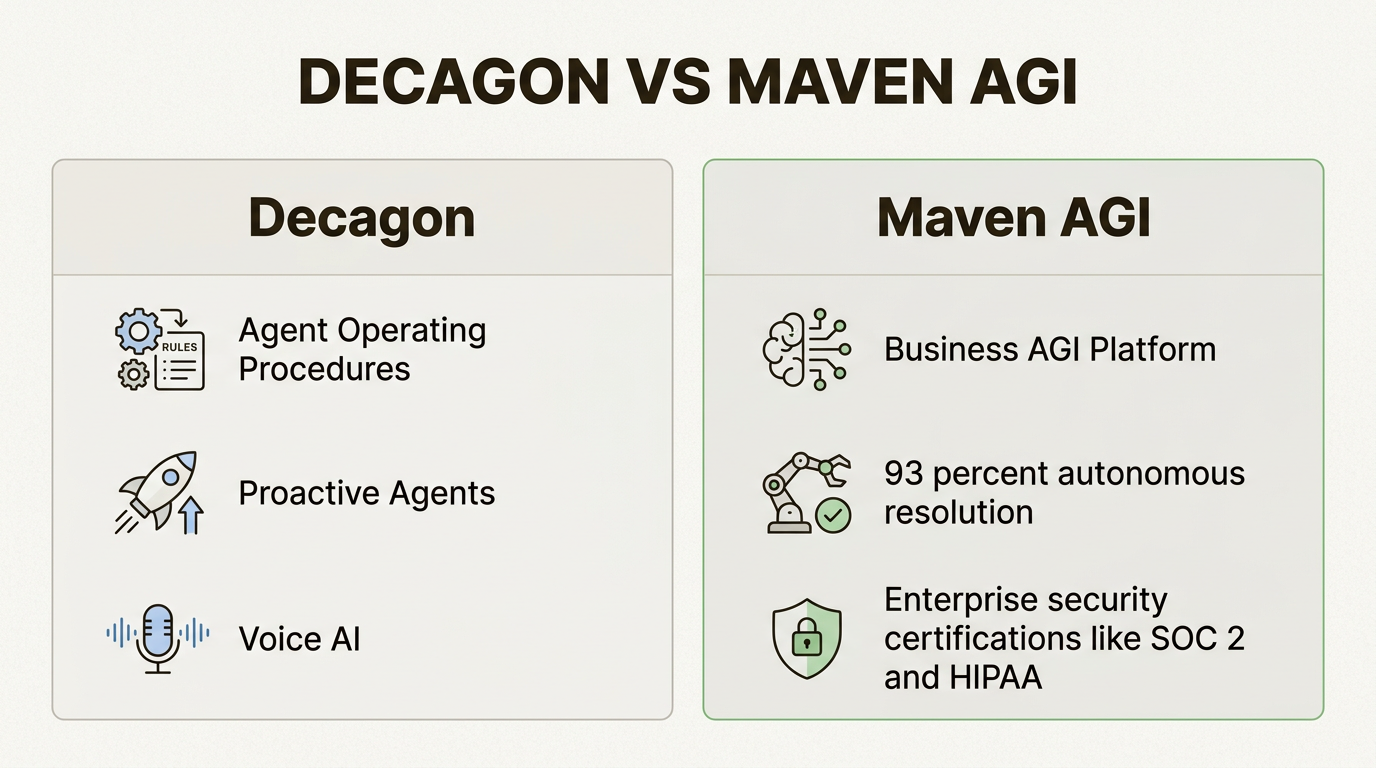 DECAGON VS MAVEN AGI

Decagon

RULES

Agent Operating Procedures

Proactive Agents

Voice AI

Maven AGI

Business AGI Platform

93 percent autonomous resolution

Enterprise security certifications like SOC 2 and HIPAA